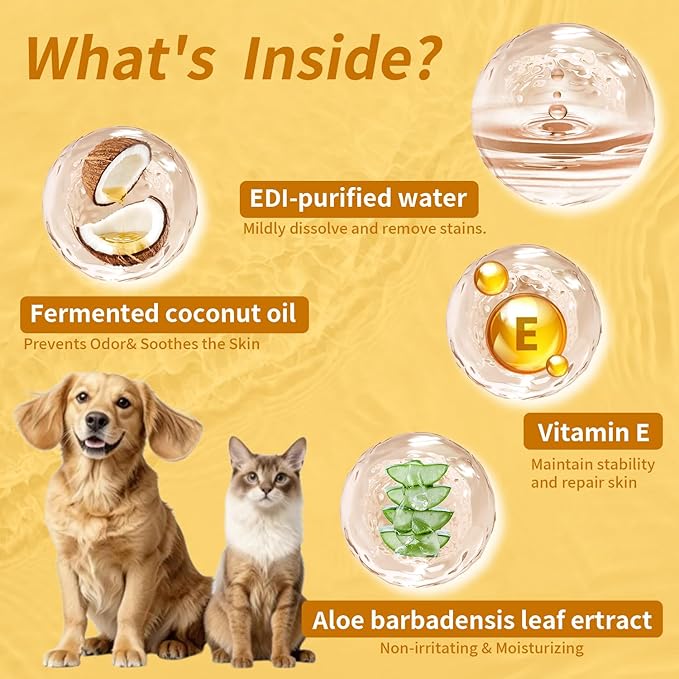 What's Inside?

EDI-purified water
Mildly dissolve and remove stains.

Fermented coconut oil
Prevents Odor& Soothes the Skin

E

Vitamin E
Maintain stability and repair skin

Aloe barbadensis leaf ertract
Non-irritating & Moisturizing